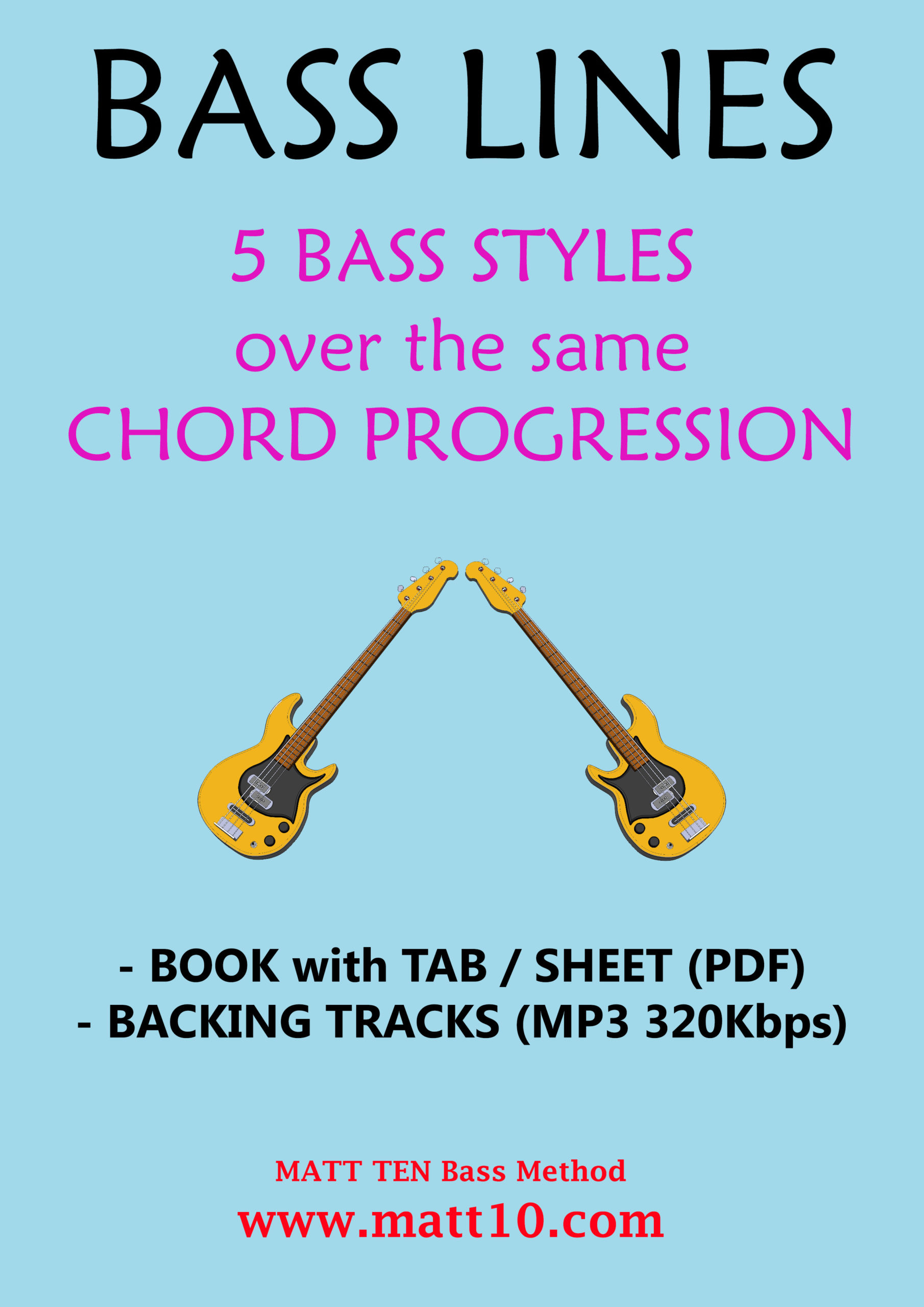 BASS LINES

5 BASS STYLES
over the same
CHORD PROGRESSION

- BOOK with TAB / SHEET (PDF)
- BACKING TRACKS (MP3 320Kbps)

MATT TEN Bass Method
www.matt10.com